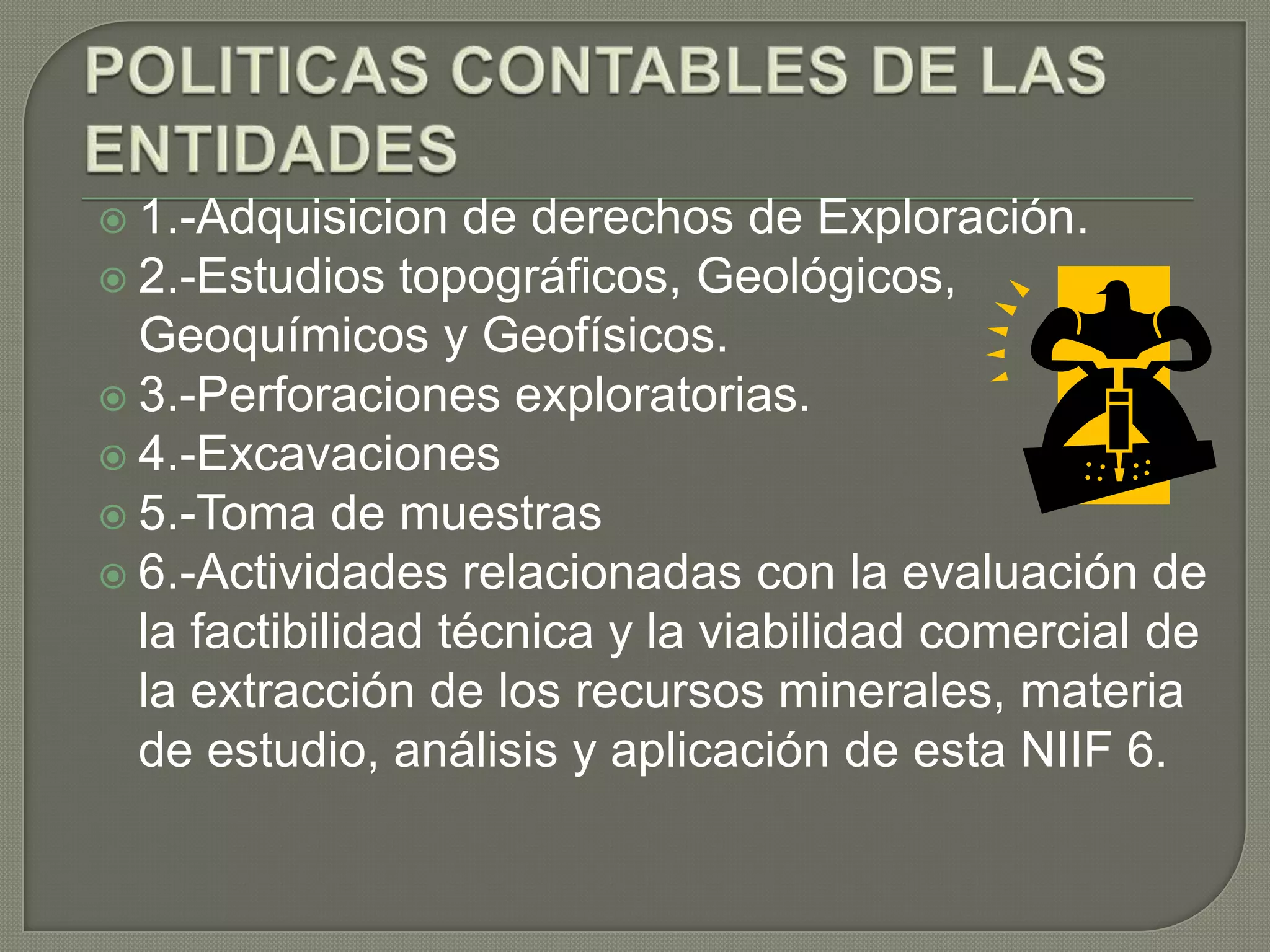 POLITICAS CONTABLES DE LAS ENTIDADES

1.-Adquisicion de derechos de Exploración.

2.-Estudios topográficos, Geológicos, Geoquímicos y Geofísicos.

3.-Perforaciones exploratorias.

4.-Excavaciones

5.-Toma de muestras

6.-Actividades relacionadas con la evaluación de la factibilidad técnica y la viabilidad comercial de la extracción de los recursos minerales, materia de estudio, análisis y aplicación de esta NIIF 6.